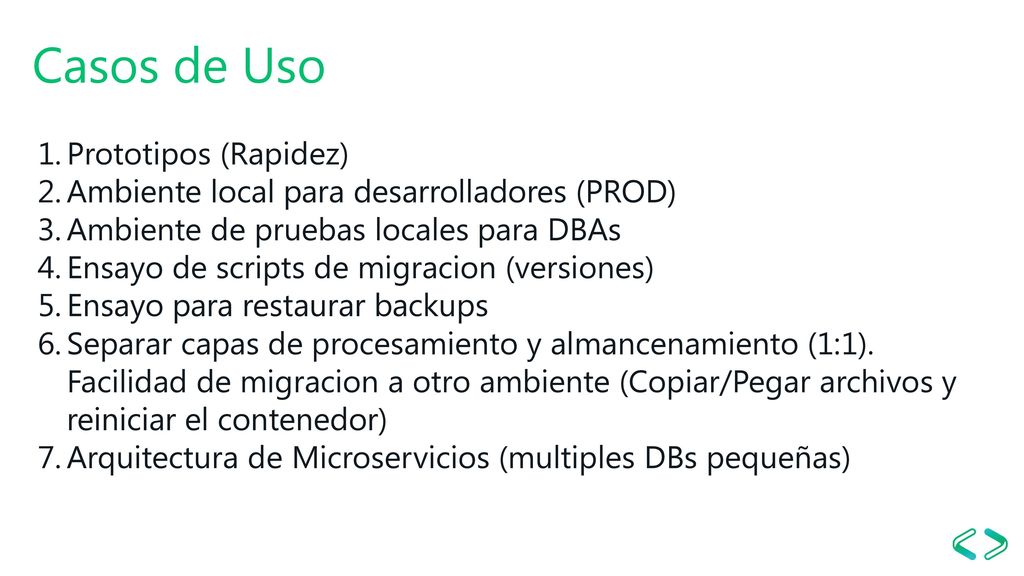 Casos de Uso

1. Prototipos (Rapidez)
2. Ambiente local para desarrolladores (PROD)
3. Ambiente de pruebas locales para DBAs
4. Ensayo de scripts de migracion (versiones)
5. Ensayo para restaurar backups
6. Separar capas de procesamiento y almancenamiento (1:1). Facilidad de migracion a otro ambiente (Copiar/Pegar archivos y reiniciar el contenedor)
7. Arquitectura de Microservicios (multiples DBs pequeñas)